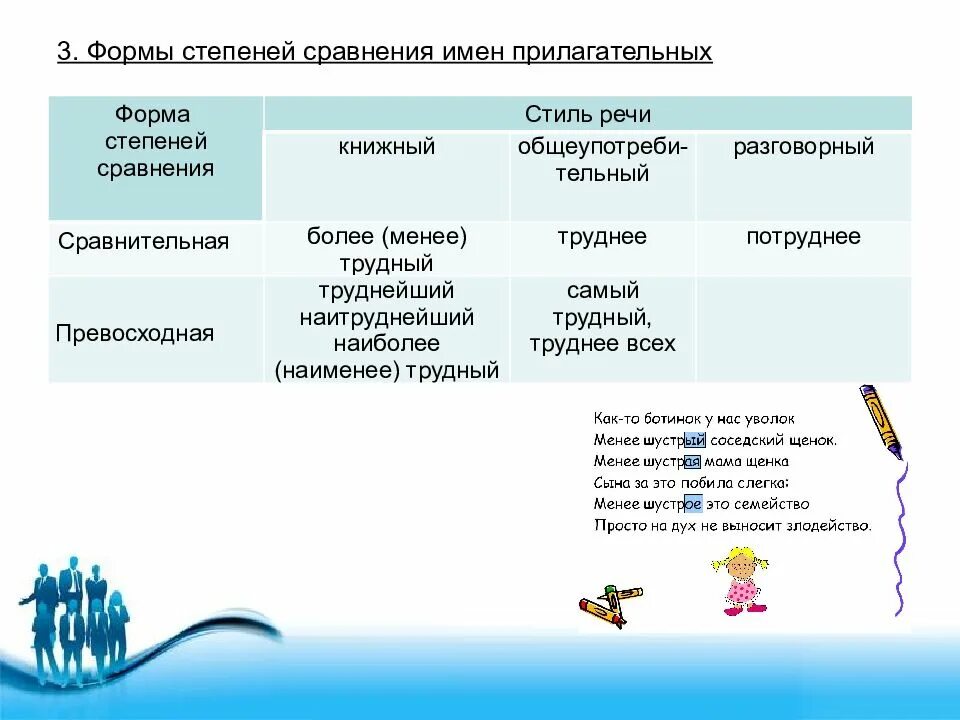 3. Формы степеней сравнения имен прилагательных

| Форма степеней сравнения | Стиль речи | | |
|---|---|---|---|
| | книжный | общеупотребительный | разговорный |
| Сравнительная | более (менее) трудный | труднее | потруднее |
| Превосходная | труднейший наитруднейший наиболее (наименее) трудный | самый трудный, труднее всех | |

Как-то ботинок у нас уволок
Менее шустрый соседский щенок.
Менее шустрая мама щенка
Сына за это побила слегка:
Менее шустрое это семейство
Просто на дух не выносит злодейство.